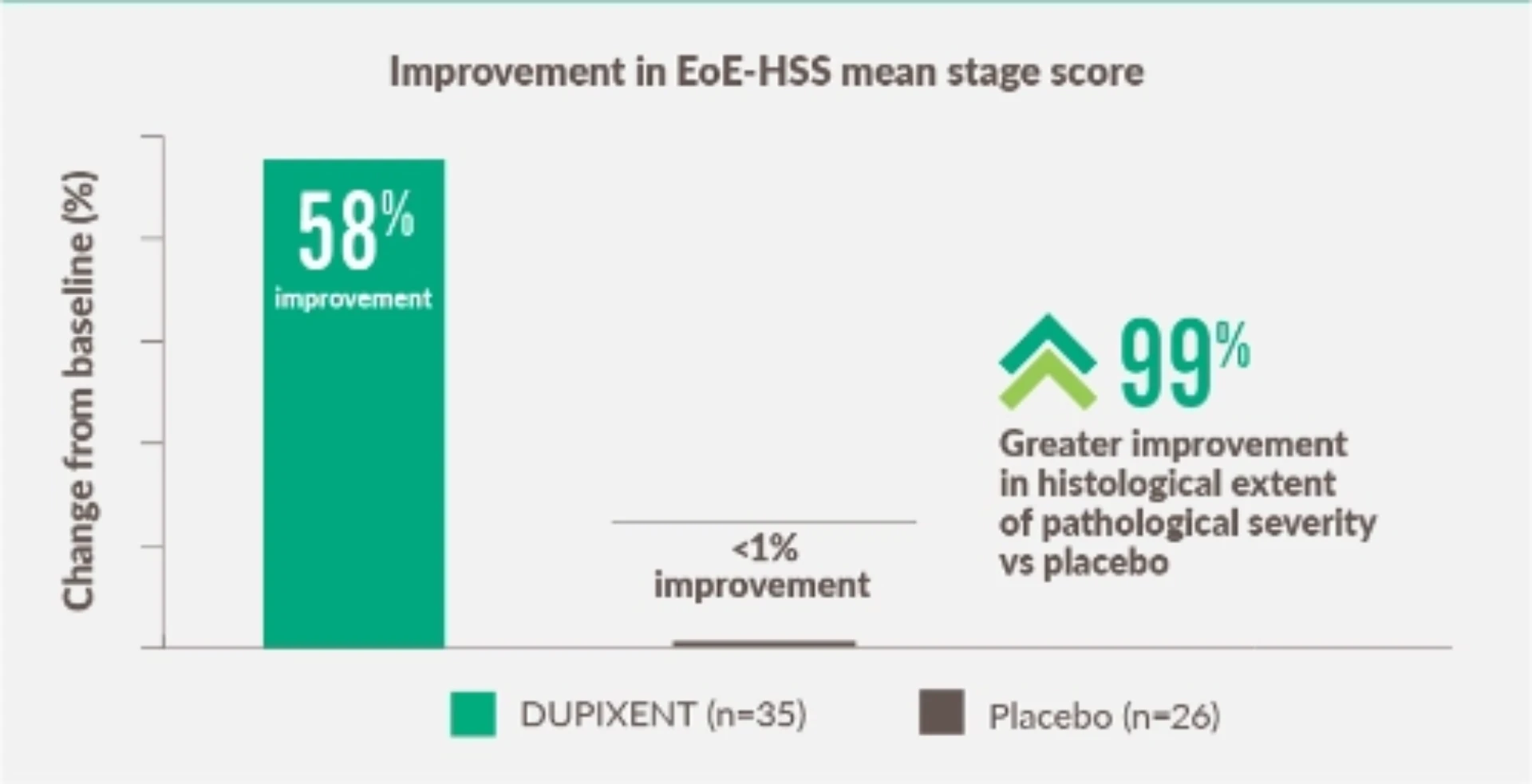 Improvement in EoE-HSS mean stage score

Change from baseline (%)

58% improvement

<1% improvement

99%

Greater improvement in histological extent of pathological severity vs placebo

DUPIXENT (n=35)

Placebo (n=26)